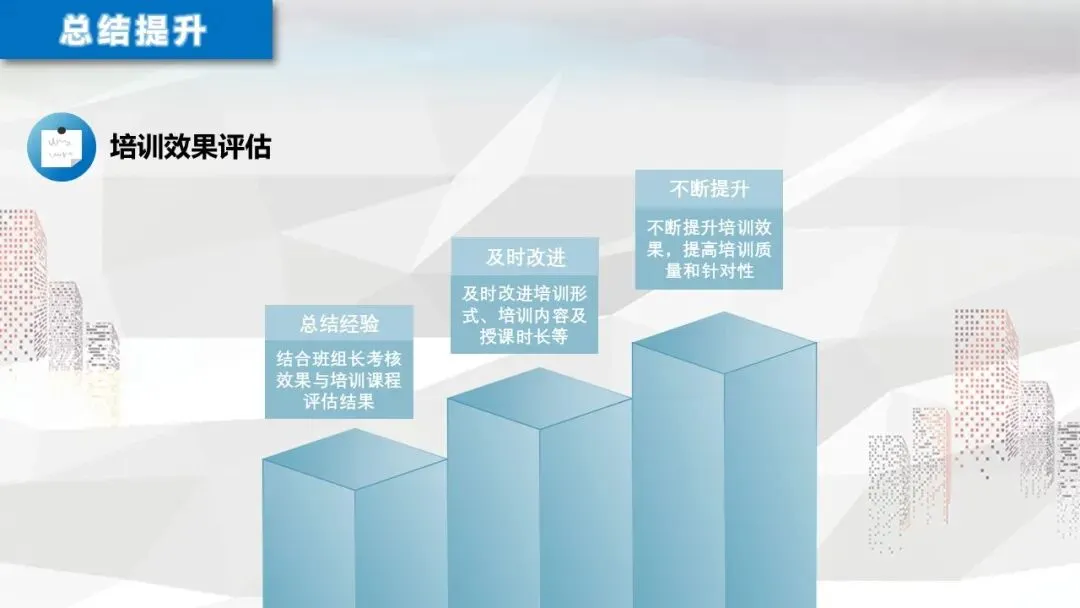 总结提升

培训效果评估

总结经验

结合班组长考核效果与培训课程评估结果

及时改进

及时改进培训形式、培训内容及授课时长等

不断提升

不断提升培训效果，提高培训质量和针对性